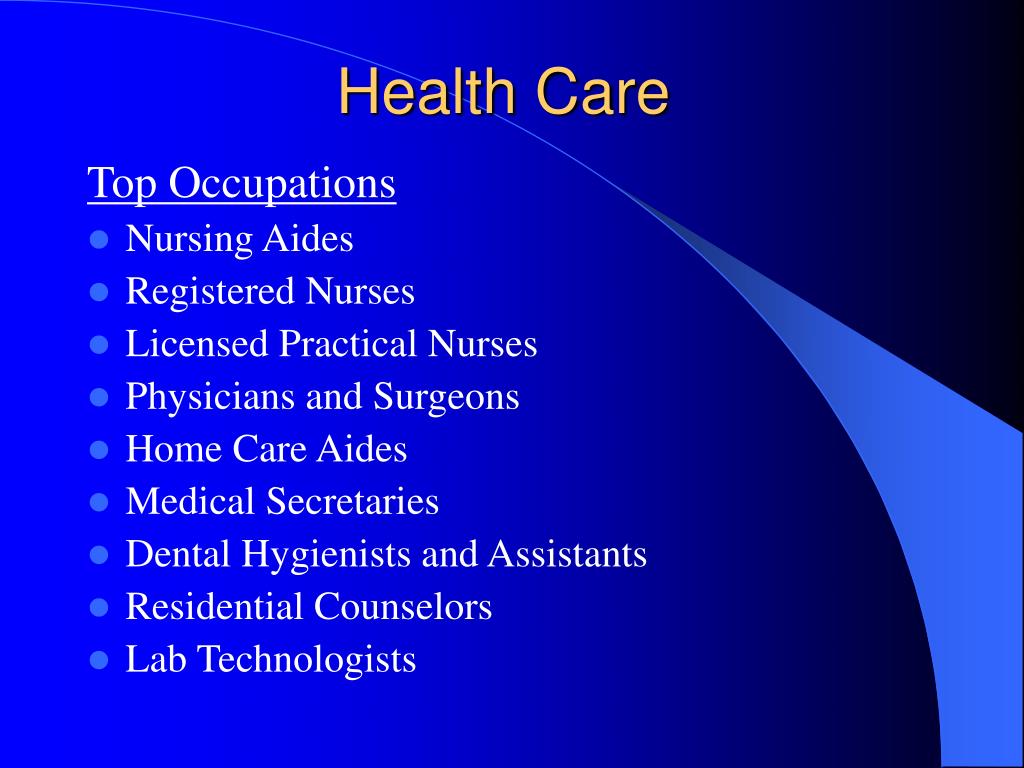 Health Care

Top Occupations

- Nursing Aides
- Registered Nurses
- Licensed Practical Nurses
- Physicians and Surgeons
- Home Care Aides
- Medical Secretaries
- Dental Hygienists and Assistants
- Residential Counselors
- Lab Technologists